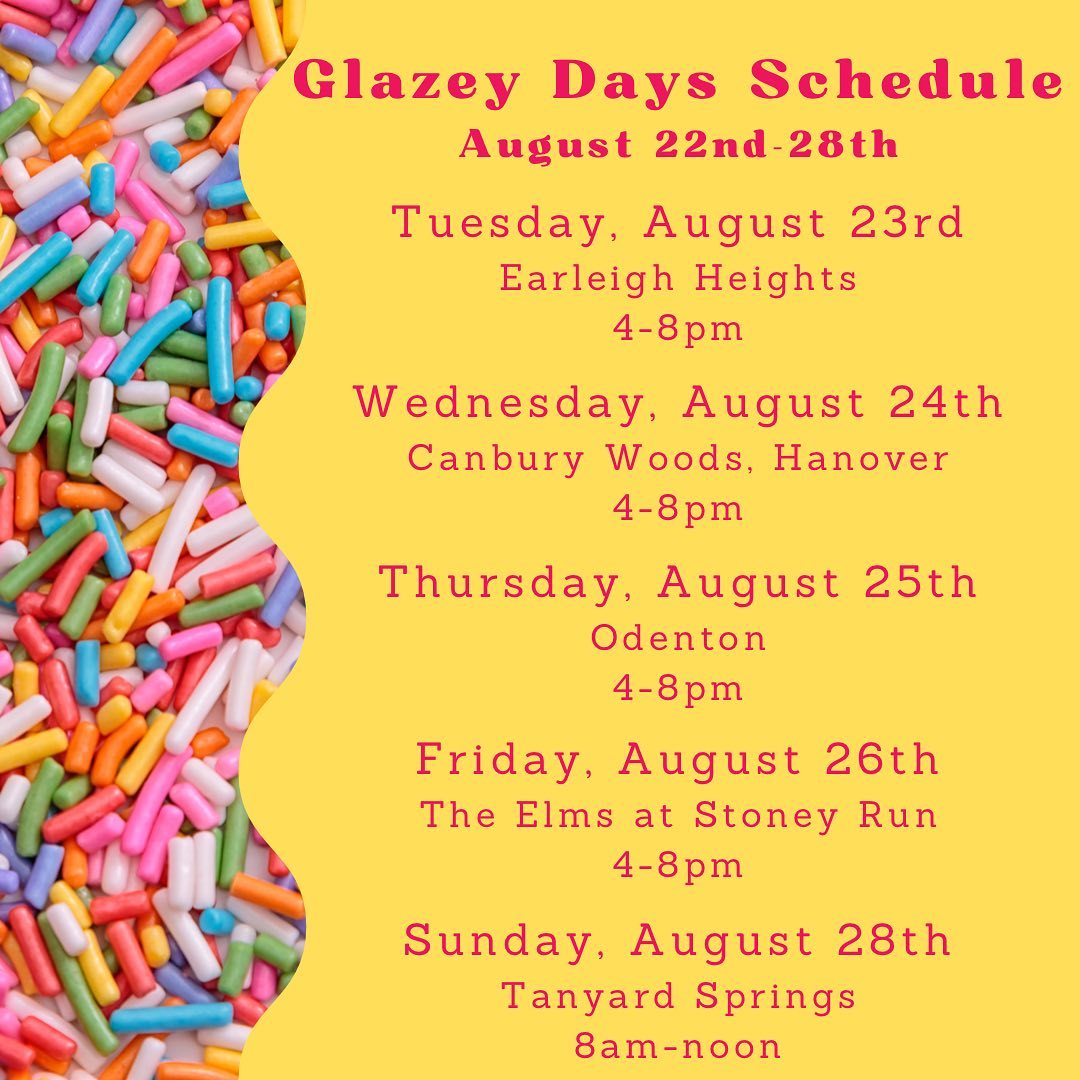 Glazey Days Schedule
August 22nd-28th

Tuesday, August 23rd
Earleigh Heights
4-8pm

Wednesday, August 24th
Canbury Woods, Hanover
4-8pm

Thursday, August 25th
Odenton
4-8pm

Friday, August 26th
The Elms at Stoney Run
4-8pm

Sunday, August 28th
Tanyard Springs
8am-noon